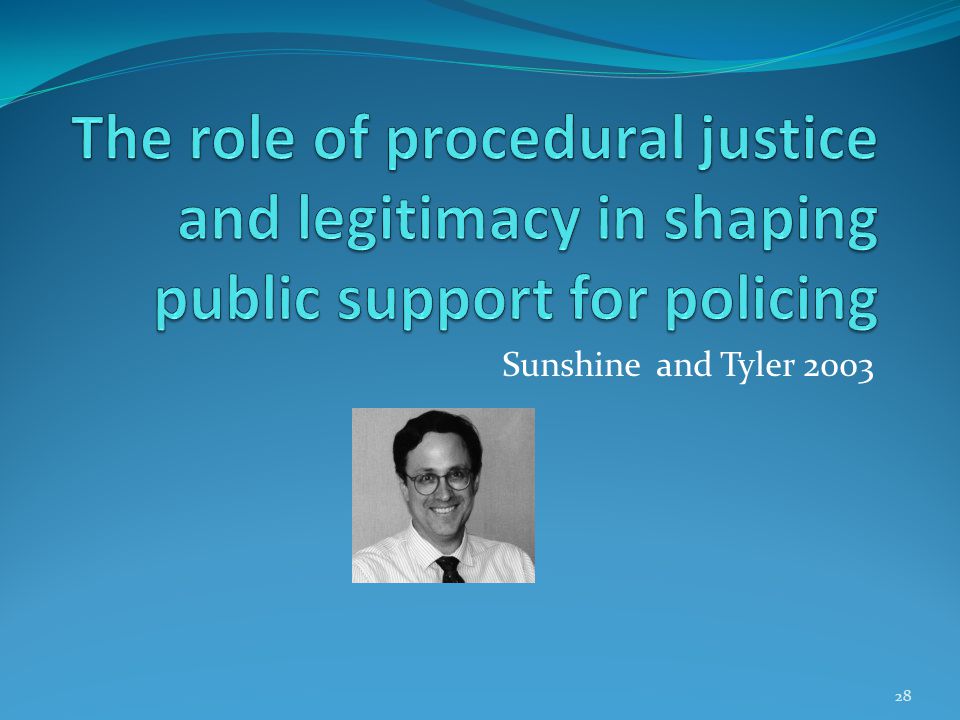 The role of procedural justice and legitimacy in shaping public support for policing

Sunshine and Tyler 2003

28